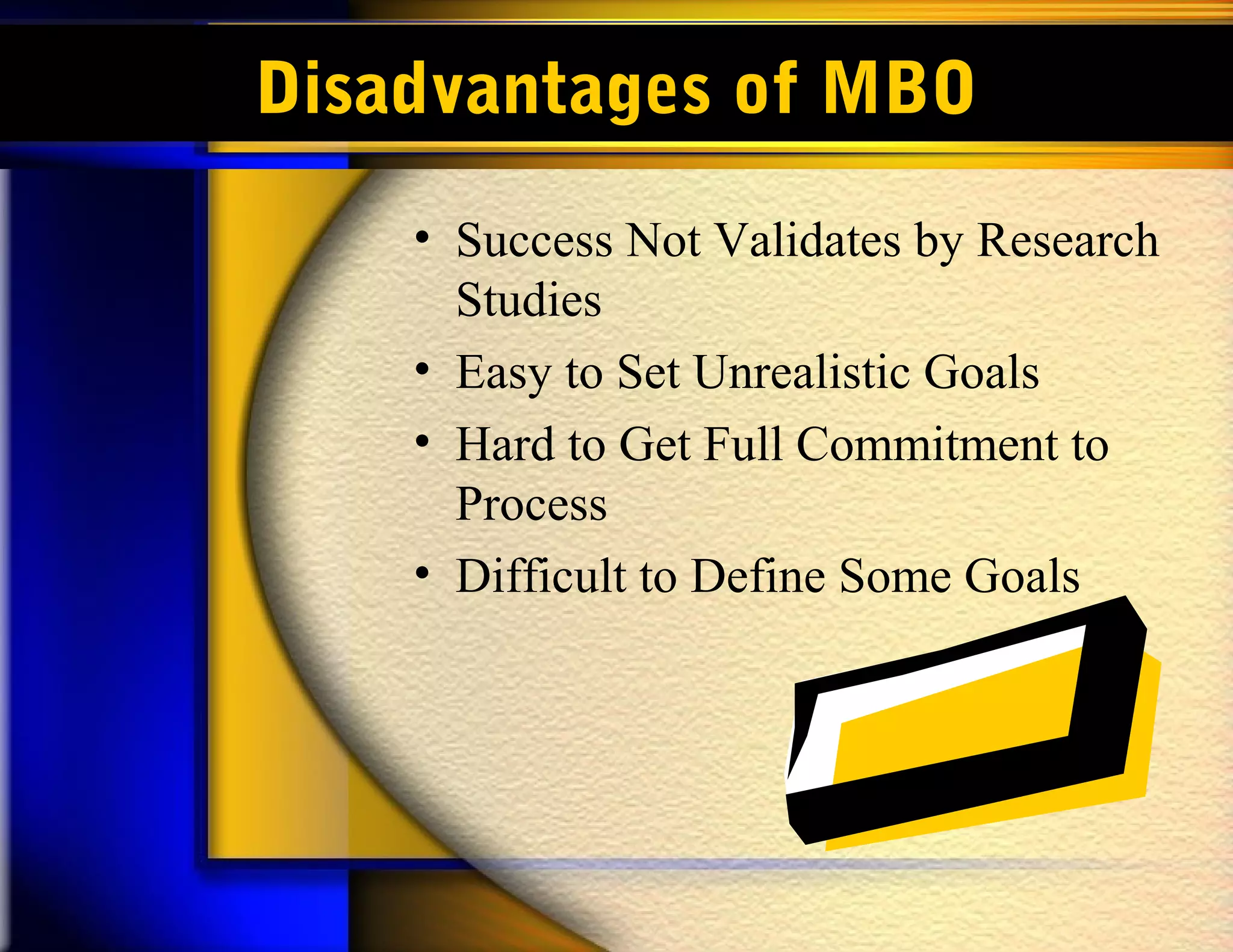 Disadvantages of MBO

• Success Not Validates by Research Studies
• Easy to Set Unrealistic Goals
• Hard to Get Full Commitment to Process
• Difficult to Define Some Goals